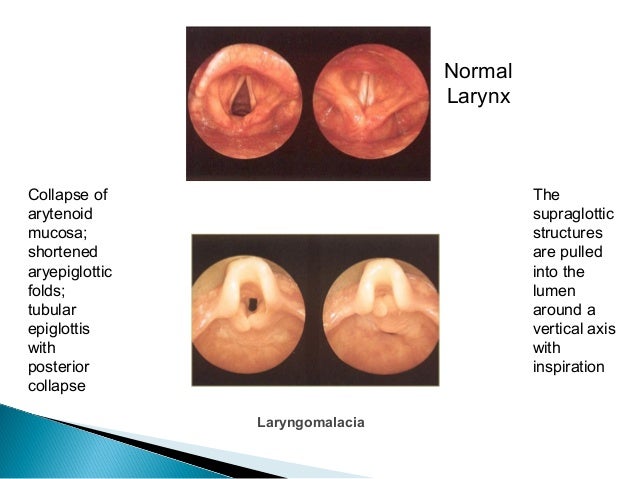 Normal Larynx

Collapse of arytenoid mucosa; shortened aryepiglottic folds; tubular epiglottis with posterior collapse

The supraglottic structures are pulled into the lumen around a vertical axis with inspiration

Laryngomalacia